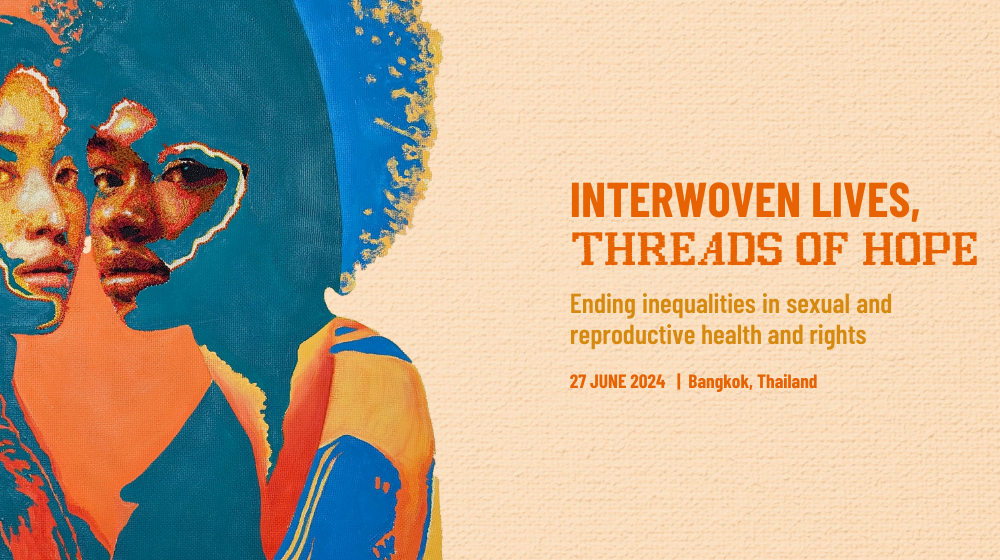 INTERWOVEN LIVES,
THREADS OF HOPE

Ending inequalities in sexual and reproductive health and rights

27 JUNE 2024 | Bangkok, Thailand